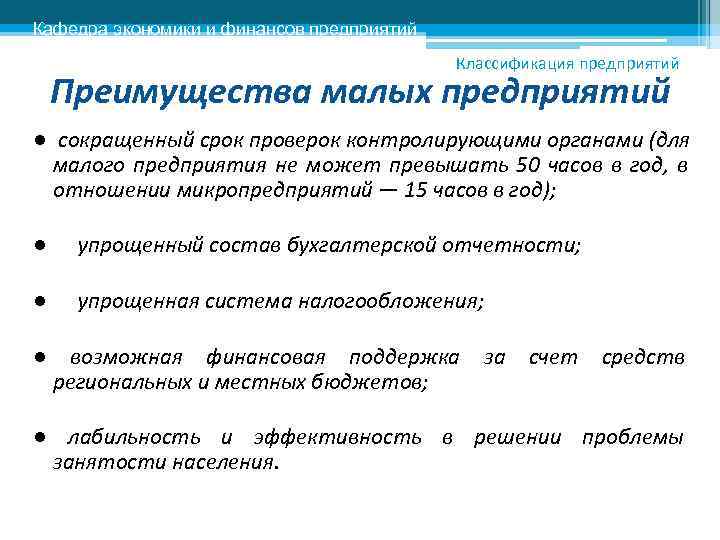 Кафедра экономики и финансов предприятий

Классификация предприятий

Преимущества малых предприятий

● сокращенный срок проверок контролирующими органами (для малого предприятия не может превышать 50 часов в год, в отношении микропредприятий — 15 часов в год);

● упрощенный состав бухгалтерской отчетности;

● упрощенная система налогообложения;

● возможная финансовая поддержка за счет средств региональных и местных бюджетов;

● лабильность и эффективность в решении проблемы занятости населения.